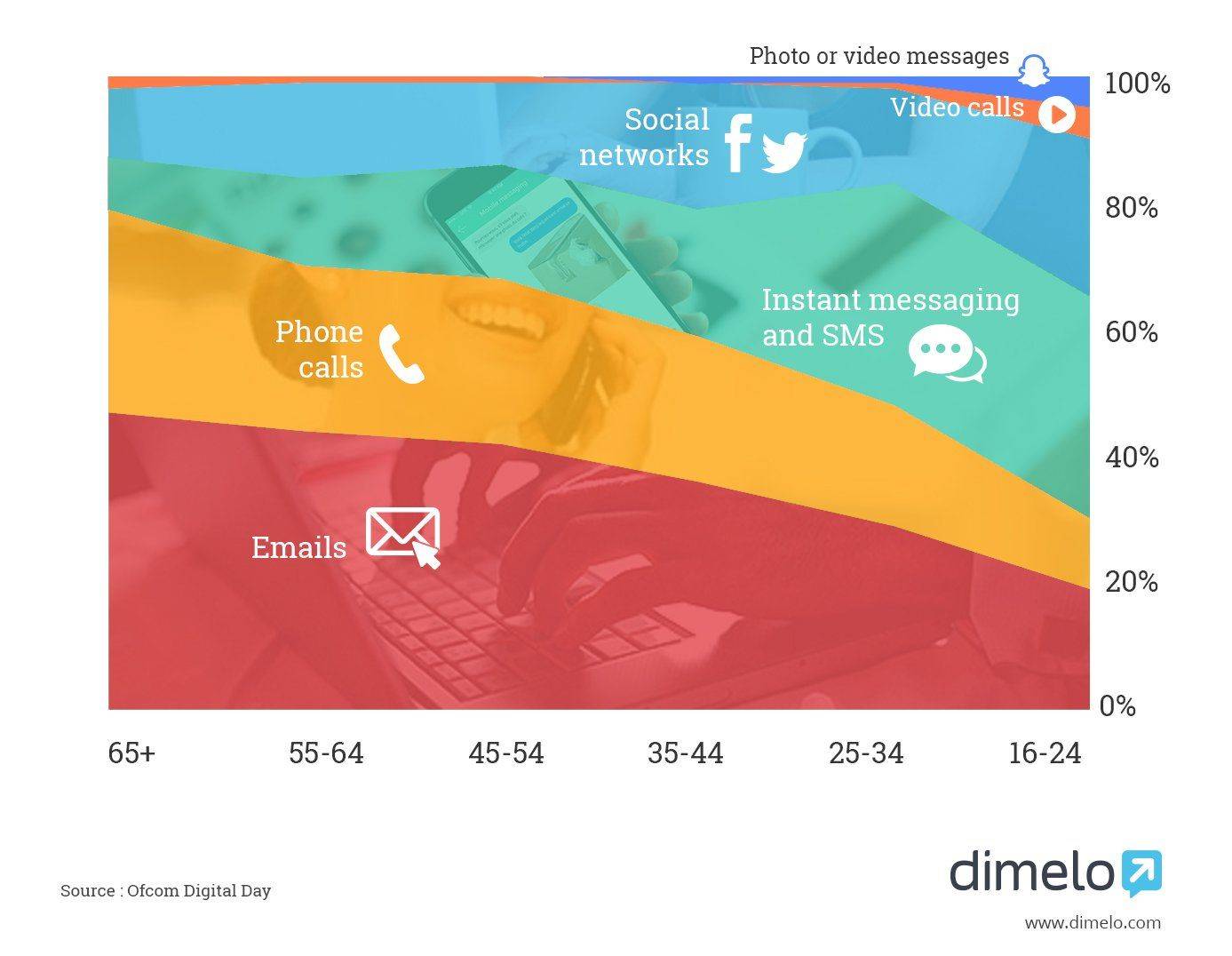 Photo or video messages

Video calls

Social networks

Instant messaging and SMS

Phone calls

Emails

100%
80%
60%
40%
20%
0%

65+
55-64
45-54
35-44
25-34
16-24

Source : Ofcom Digital Day

dimelo
www.dimelo.com